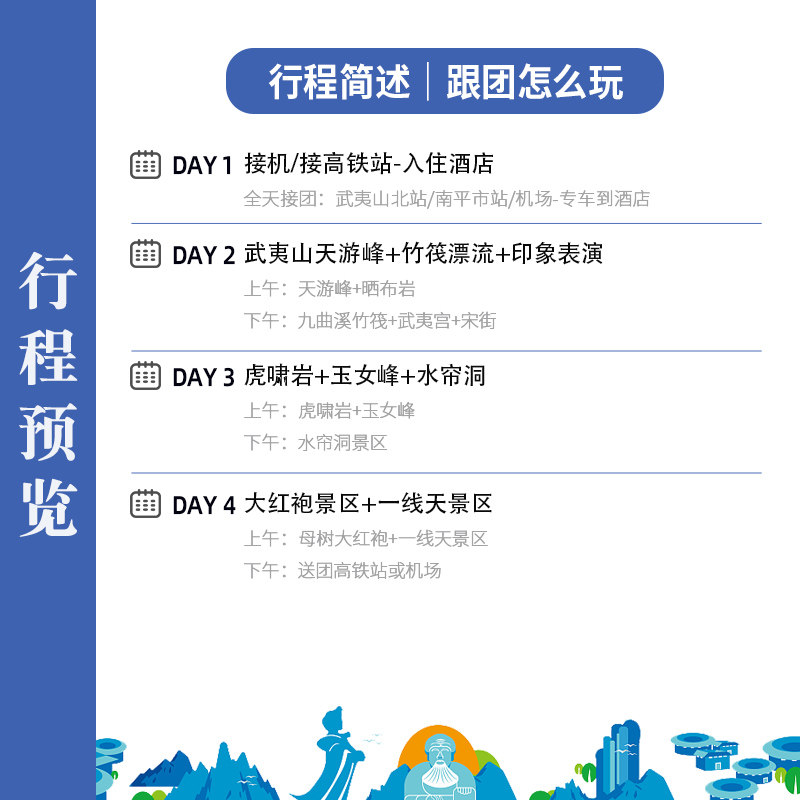 行程预览

行程简述 | 跟团怎么玩

DAY 1 接机/接高铁站-入住酒店
全天接团：武夷山北站/南平市站/机场-专车到酒店

DAY 2 武夷山天游峰+竹筏漂流+印象表演
上午：天游峰+晒布岩
下午：九曲溪竹筏+武夷宫+宋街

DAY 3 虎啸岩+玉女峰+水帘洞
上午：虎啸岩+玉女峰
下午：水帘洞景区

DAY 4 大红袍景区+一线天景区
上午：母树大红袍+一线天景区
下午：送团高铁站或机场